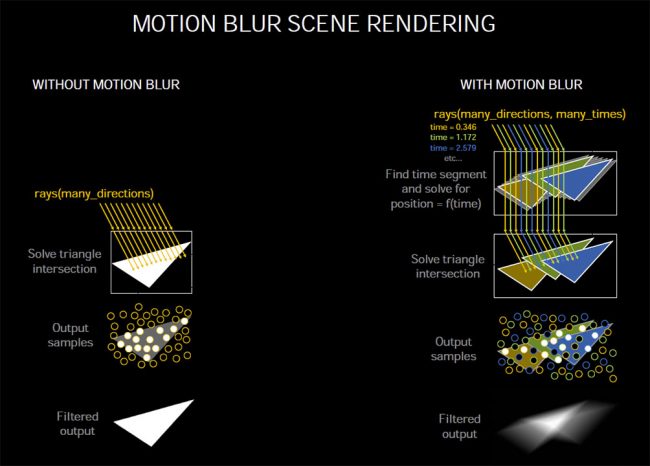 MOTION BLUR SCENE RENDERING

WITHOUT MOTION BLUR

rays(many_directions)

Solve triangle intersection

Output samples

Filtered output

WITH MOTION BLUR

rays(many_directions, many_times)

time = 0.346
time = 1.172
time = 2.579
etc...

Find time segment and solve for position = f(time)

Solve triangle intersection

Output samples

Filtered output